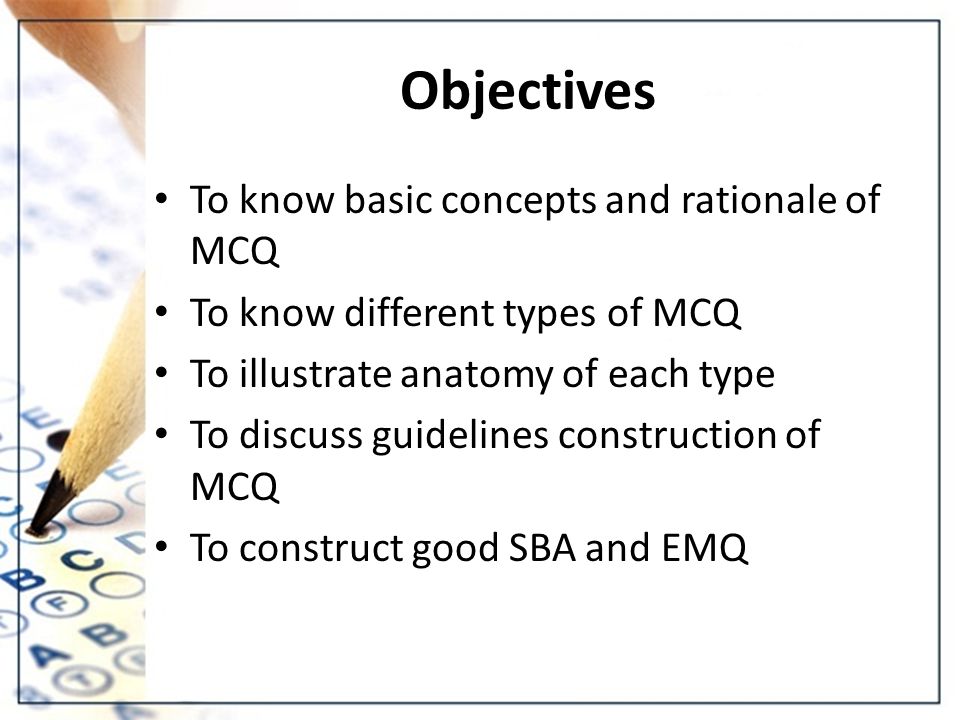 Objectives

• To know basic concepts and rationale of MCQ
• To know different types of MCQ
• To illustrate anatomy of each type
• To discuss guidelines construction of MCQ
• To construct good SBA and EMQ